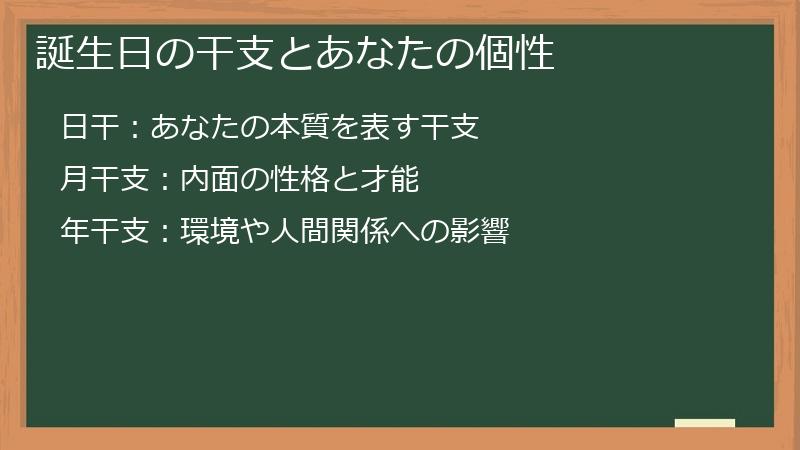 誕生日の干支とあなたの個性

日干：あなたの本質を表す干支

月干支：内面の性格と才能

年干支：環境や人間関係への影響